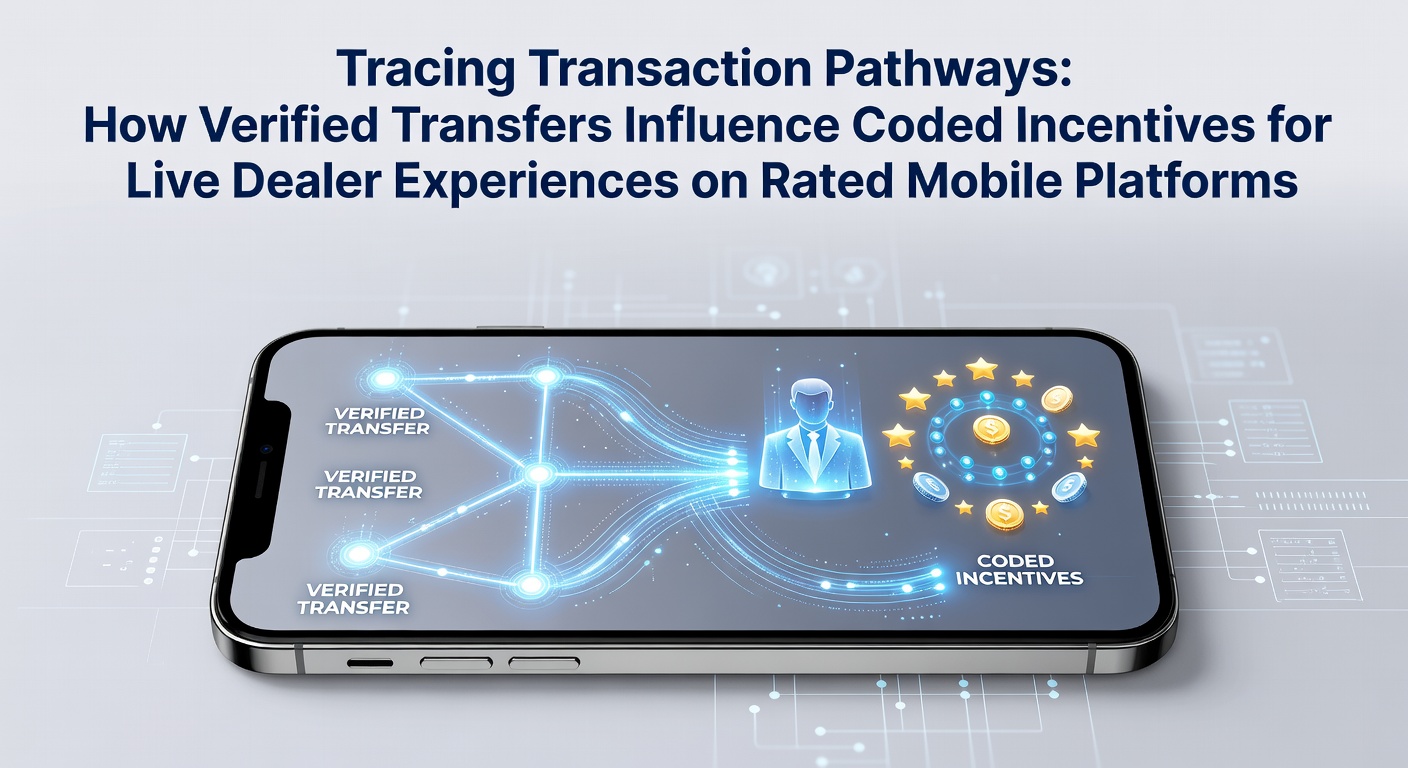 Tracing Transaction Pathways:
How Verified Transfers Influence Coded Incentives for Live Dealer Experiences on Rated Mobile Platforms

VERIFIED TRANSFER

VERIFIED TRANSFER

VERIFIED TRANSFER

CODED INCENTIVES